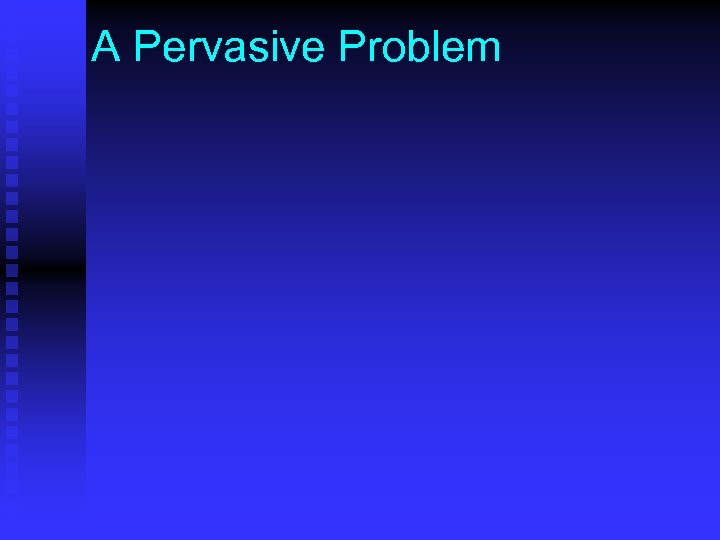 A Pervasive Problem